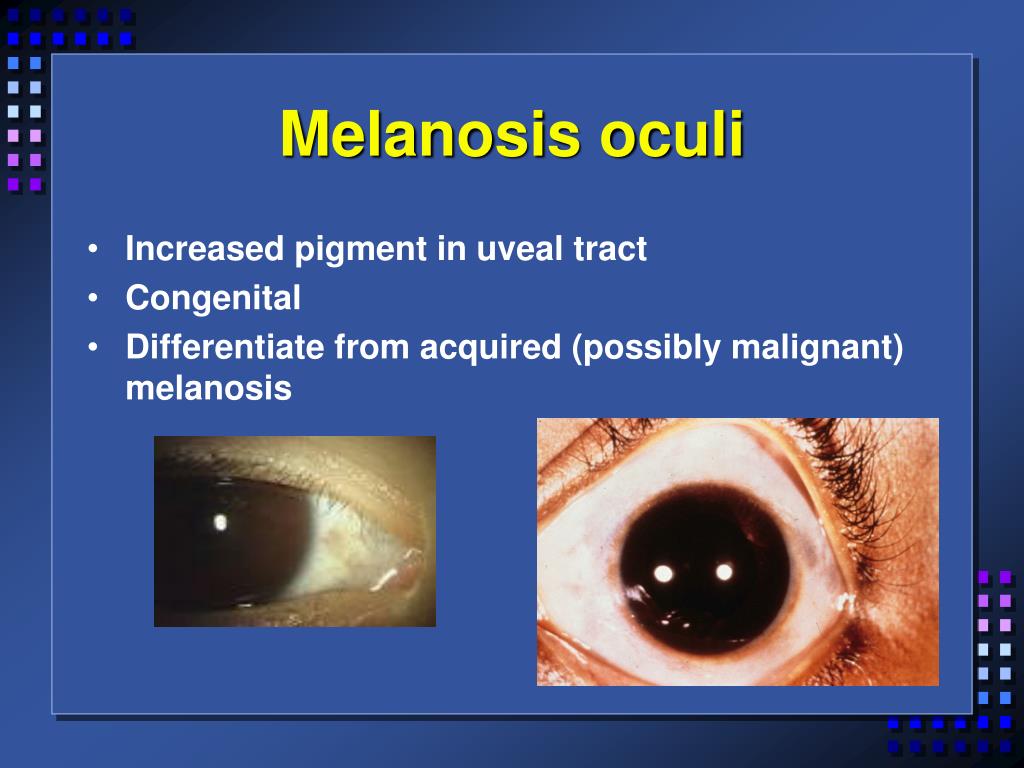 Melanosis oculi

• Increased pigment in uveal tract
• Congenital
• Differentiate from acquired (possibly malignant) melanosis